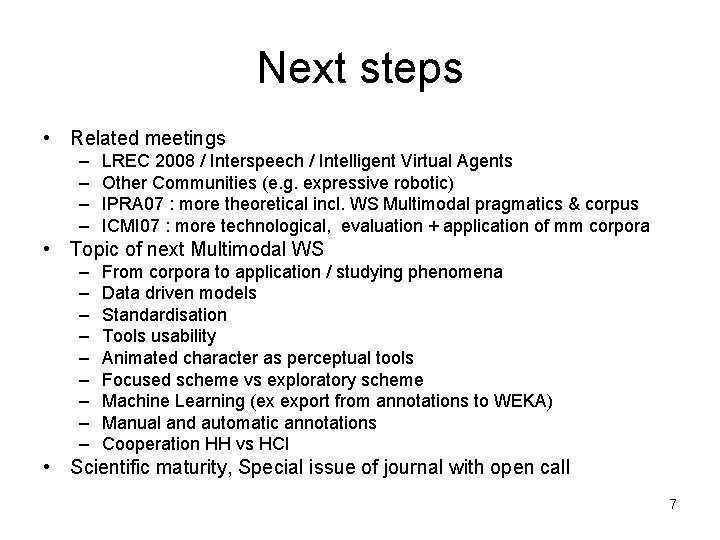 Next steps

• Related meetings
– LREC 2008 / Interspeech / Intelligent Virtual Agents
– Other Communities (e.g. expressive robotic)
– IPRA07 : more theoretical incl. WS Multimodal pragmatics & corpus
– ICMI07 : more technological, evaluation + application of mm corpora
• Topic of next Multimodal WS
– From corpora to application / studying phenomena
– Data driven models
– Standardisation
– Tools usability
– Animated character as perceptual tools
– Focused scheme vs exploratory scheme
– Machine Learning (ex export from annotations to WEKA)
– Manual and automatic annotations
– Cooperation HH vs HCI
• Scientific maturity, Special issue of journal with open call

7